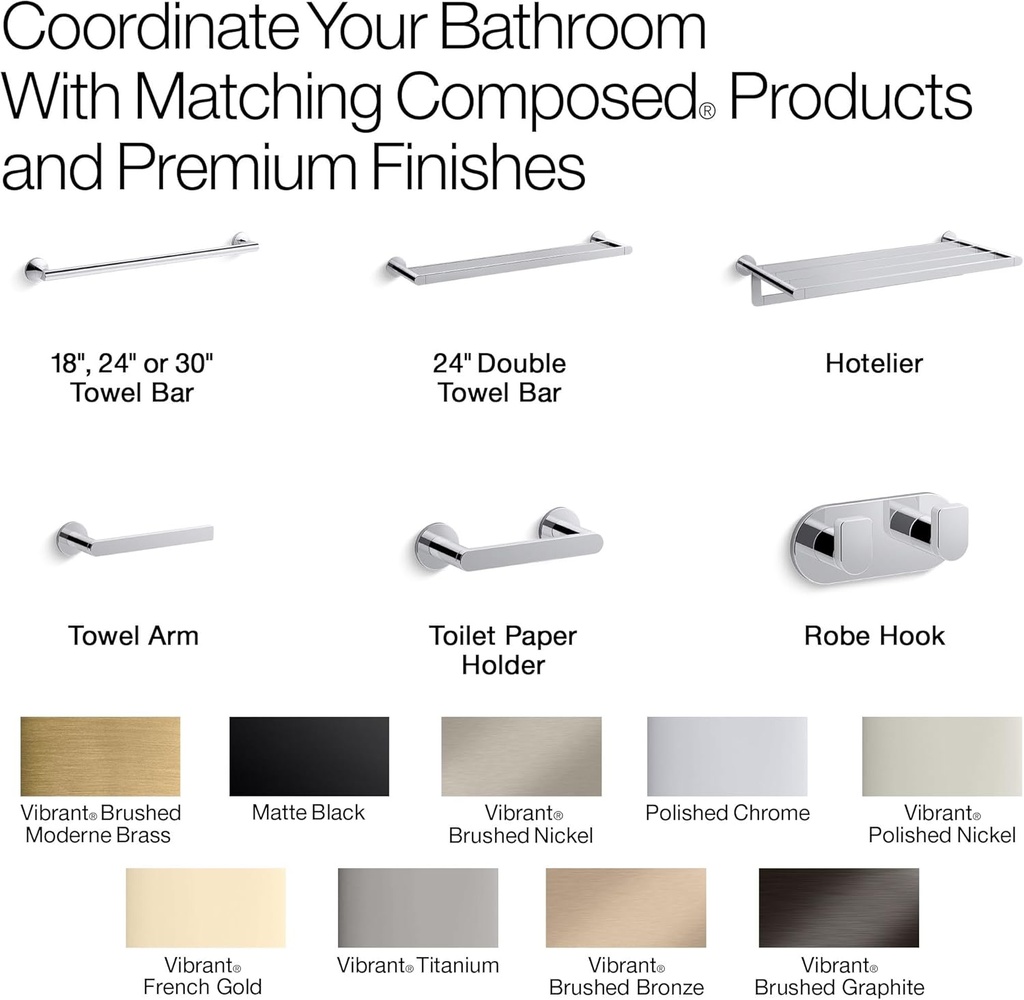 Coordinate Your Bathroom With Matching Composed® Products and Premium Finishes

18", 24" or 30" Towel Bar

24" Double Towel Bar

Hotelier

Towel Arm

Toilet Paper Holder

Robe Hook

Vibrant® Brushed Moderne Brass

Matte Black

Vibrant® Brushed Nickel

Polished Chrome

Vibrant® Polished Nickel

Vibrant® French Gold

Vibrant® Titanium

Vibrant® Brushed Bronze

Vibrant® Brushed Graphite